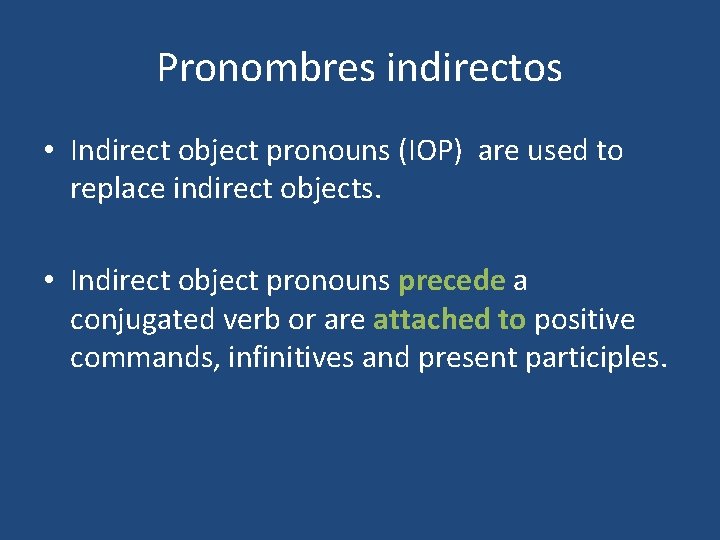 Pronombres indirectos

• Indirect object pronouns (IOP) are used to replace indirect objects.

• Indirect object pronouns precede a conjugated verb or are attached to positive commands, infinitives and present participles.